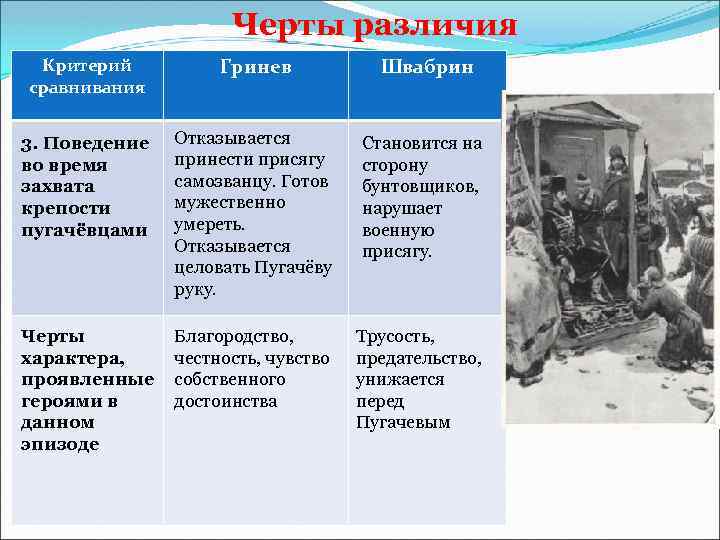 Черты различия

| Критерий сравнивания | Гринев | Швабрин |
|---|---|---|
| 3. Поведение во время захвата крепости пугачёвцами | Отказывается принести присягу самозванцу. Готов мужественно умереть. Отказывается целовать Пугачёву руку. | Становится на сторону бунтовщиков, нарушает военную присягу. |
| Черты характера, проявленные героями в данном эпизоде | Благородство, честность, чувство собственного достоинства | Трусость, предательство, унижается перед Пугачевым |